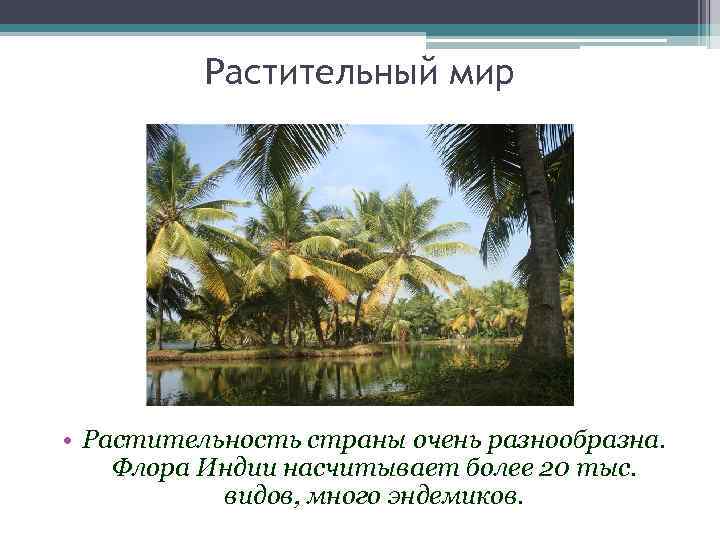 Растительный мир

• Растительность страны очень разнообразна. Флора Индии насчитывает более 20 тыс. видов, много эндемиков.